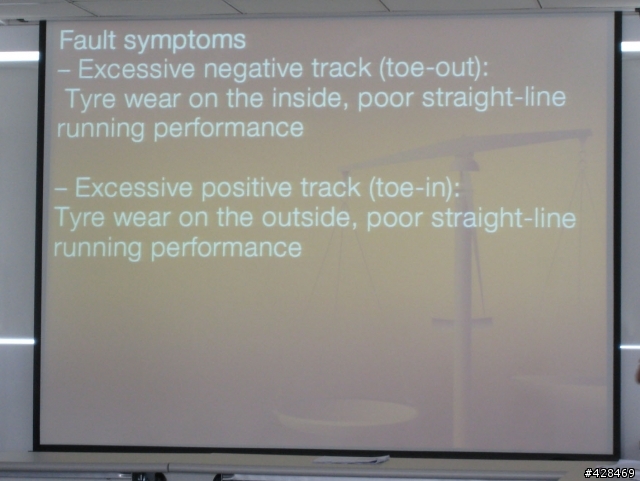 Fault symptoms
– Excessive negative track (toe-out):
Tyre wear on the inside, poor straight-line running performance

– Excessive positive track (toe-in):
Tyre wear on the outside, poor straight-line running performance

#428469